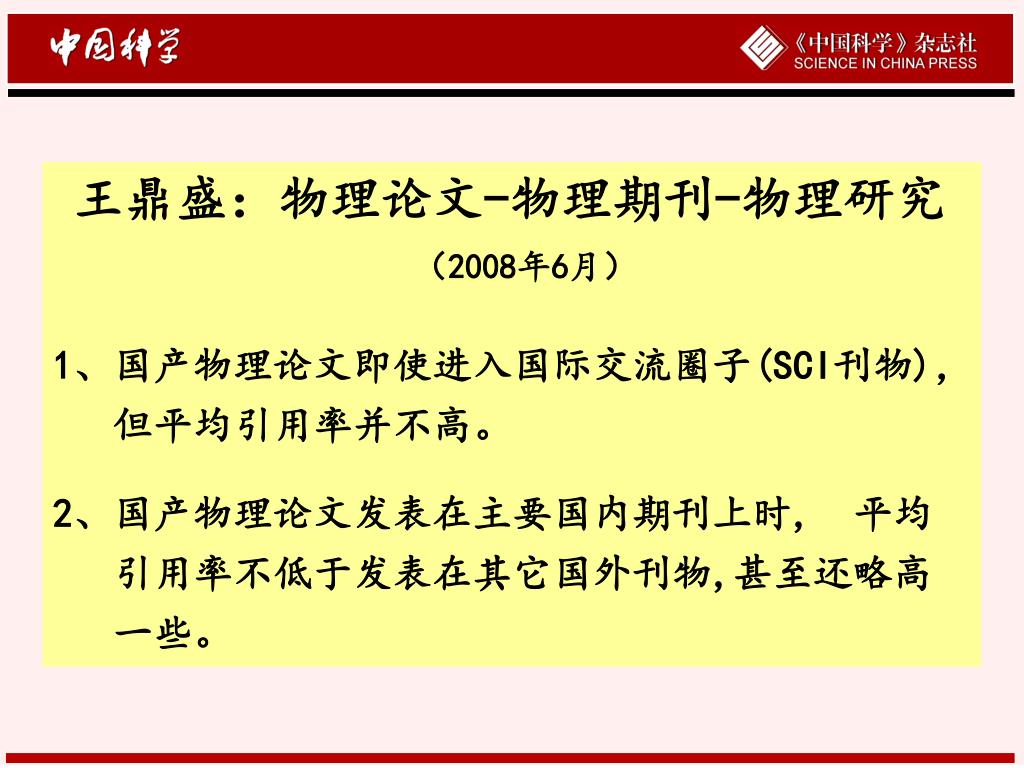 中国科学

《中国科学》杂志社
SCIENCE IN CHINA PRESS

王鼎盛：物理论文-物理期刊-物理研究
（2008年6月）

1、国产物理论文即使进入国际交流圈子(SCI刊物)，但平均引用率并不高。

2、国产物理论文发表在主要国内期刊上时， 平均引用率不低于发表在其它国外刊物,甚至还略高一些。